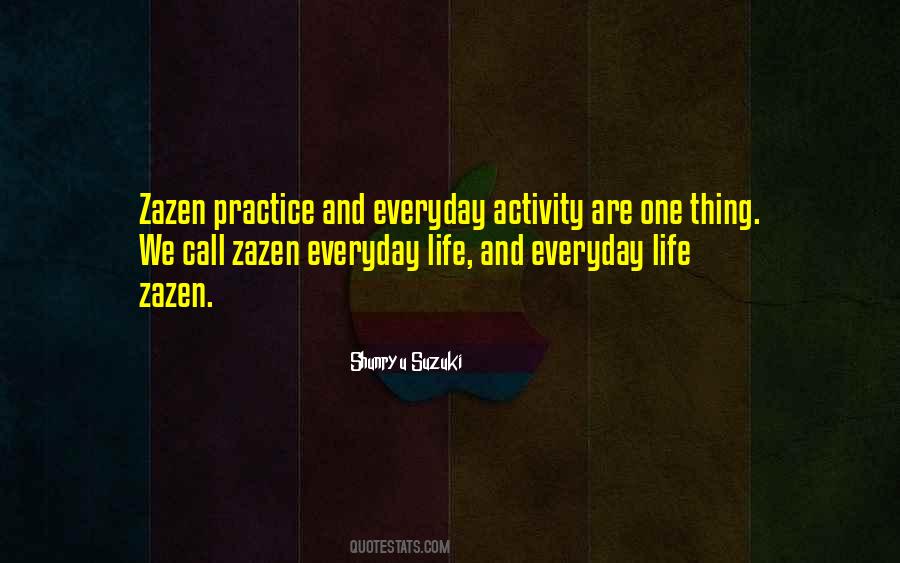 Zazen practice and everyday activity are one thing. We call zazen everyday life, and everyday life zazen.

Shunryu Suzuki

QUOTESTATS.COM